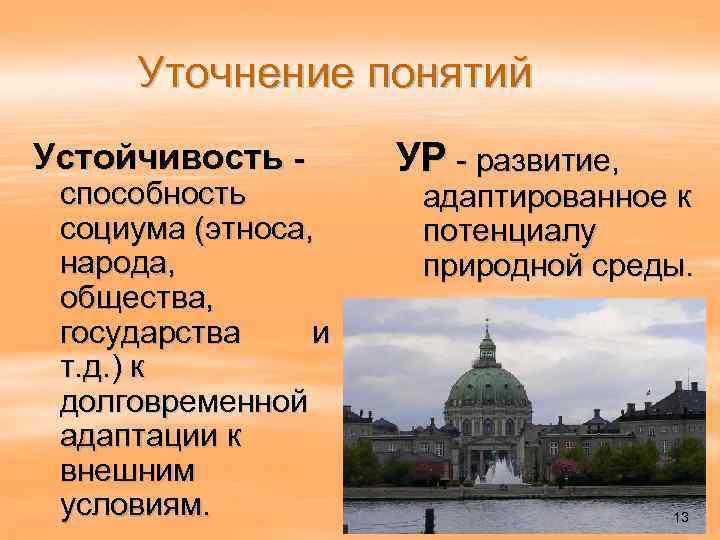 Уточнение понятий

Устойчивость - способность социума (этноса, народа, общества, государства и т.д.) к долговременной адаптации к внешним условиям.

УР - развитие, адаптированное к потенциалу природной среды.

13